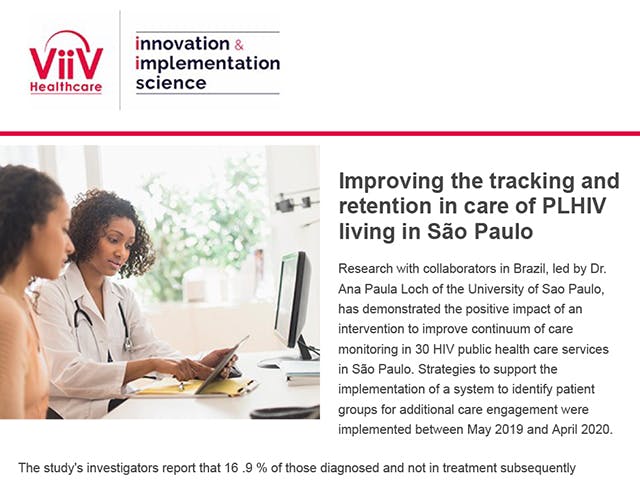 ViiV Healthcare

innovation & implementation science

Improving the tracking and retention in care of PLHIV living in São Paulo

Research with collaborators in Brazil, led by Dr. Ana Paula Loch of the University of Sao Paulo, has demonstrated the positive impact of an intervention to improve continuum of care monitoring in 30 HIV public health care services in São Paulo. Strategies to support the implementation of a system to identify patient groups for additional care engagement were implemented between May 2019 and April 2020.

The study's investigators report that 16 .9 % of those diagnosed and not in treatment subsequently